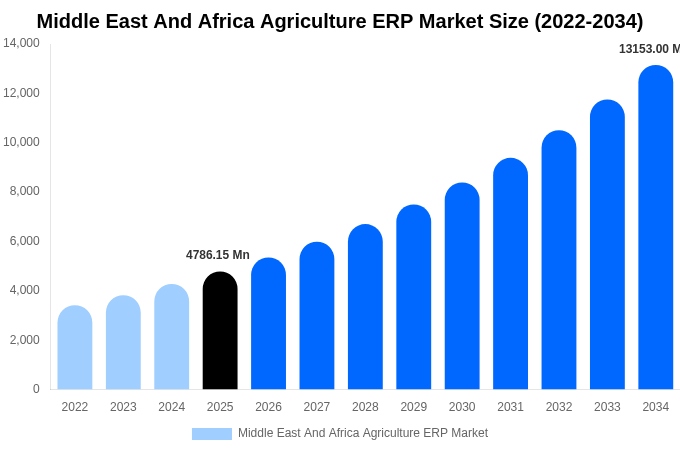 Middle East And Africa Agriculture ERP Market Size (2022-2034)

14,000
12,000
10,000
8,000
6,000
4,000
2,000
0

4786.15 Mn

13153.00 M

2022 2023 2024 2025 2026 2027 2028 2029 2030 2031 2032 2033 2034

Middle East And Africa Agriculture ERP Market